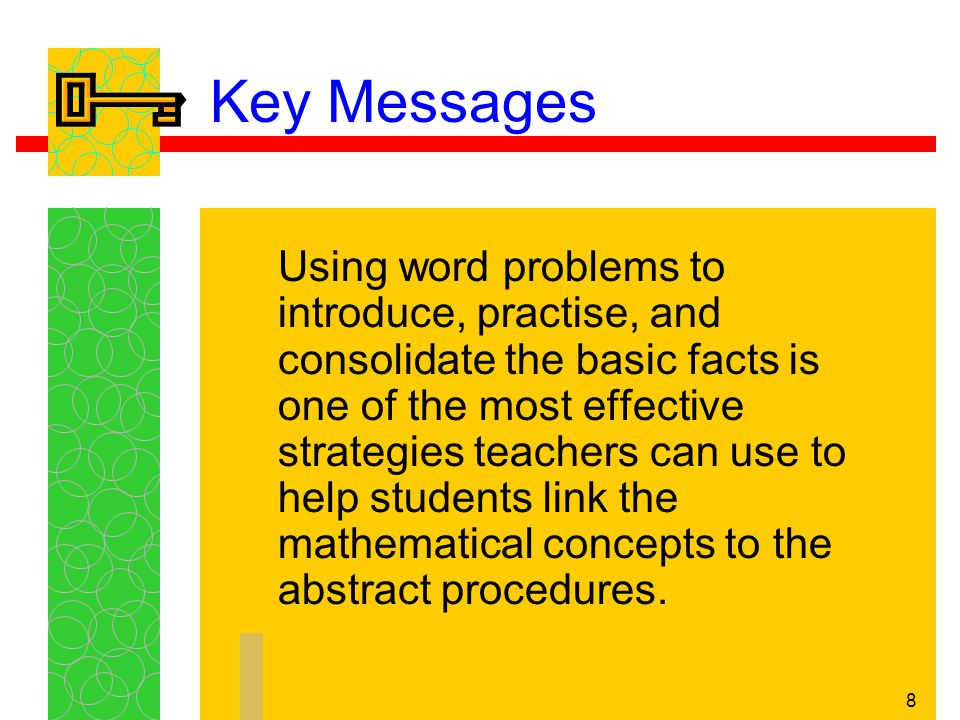 Key Messages

Using word problems to introduce, practise, and consolidate the basic facts is one of the most effective strategies teachers can use to help students link the mathematical concepts to the abstract procedures.

8